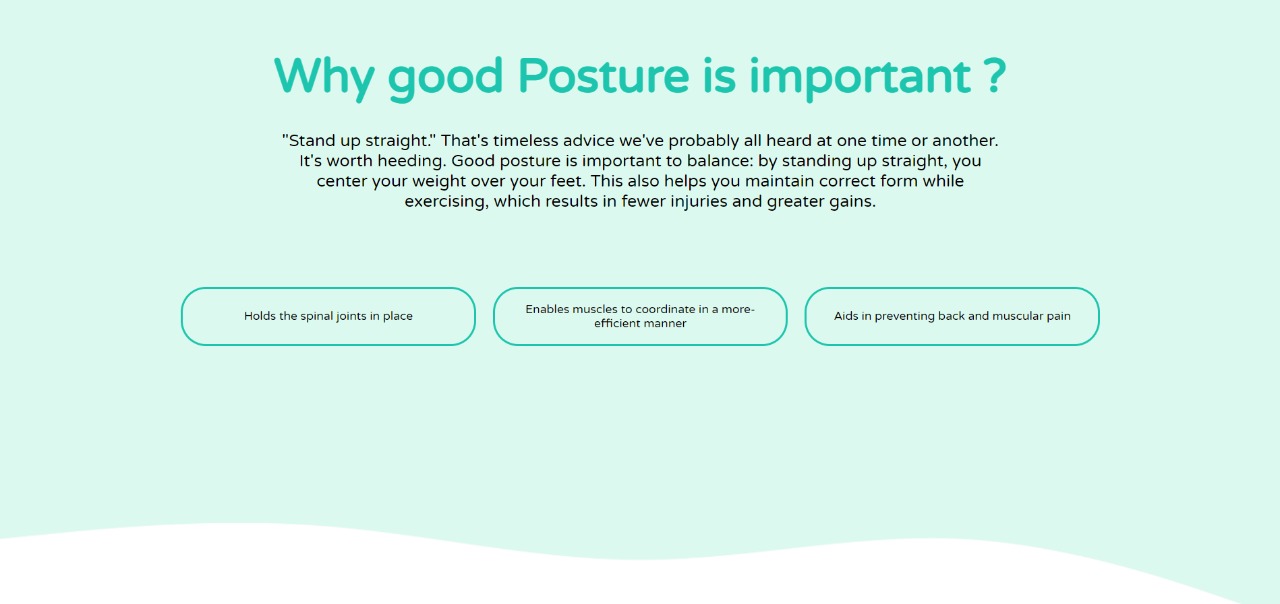 Why good Posture is important ?

"Stand up straight." That's timeless advice we've probably all heard at one time or another. It's worth heeding. Good posture is important to balance: by standing up straight, you center your weight over your feet. This also helps you maintain correct form while exercising, which results in fewer injuries and greater gains.

Holds the spinal joints in place

Enables muscles to coordinate in a more-efficient manner

Aids in preventing back and muscular pain